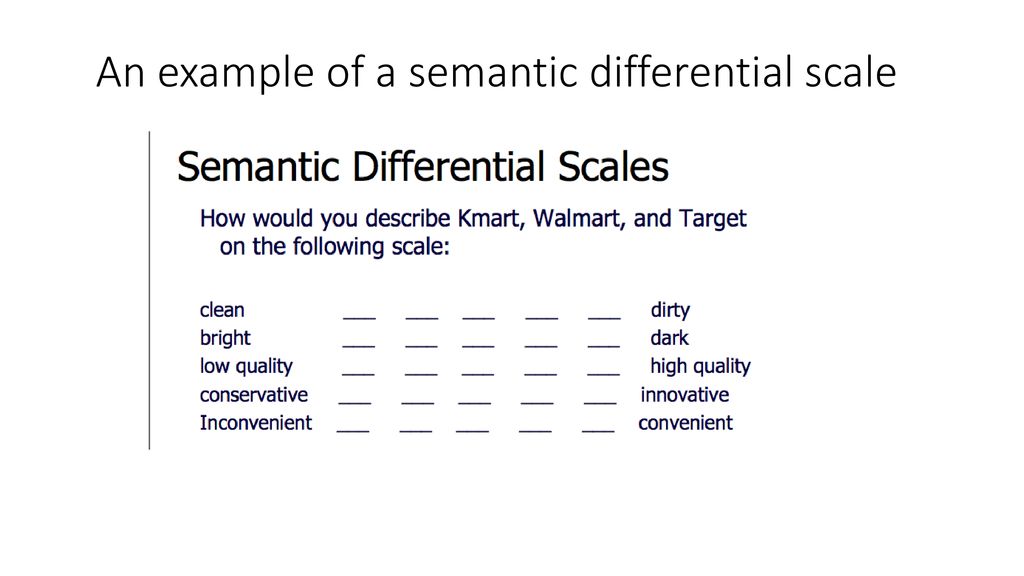 An example of a semantic differential scale

Semantic Differential Scales

How would you describe Kmart, Walmart, and Target on the following scale:

clean ___ ___ ___ ___ ___ dirty
bright ___ ___ ___ ___ ___ dark
low quality ___ ___ ___ ___ ___ high quality
conservative ___ ___ ___ ___ ___ innovative
Inconvenient ___ ___ ___ ___ ___ convenient